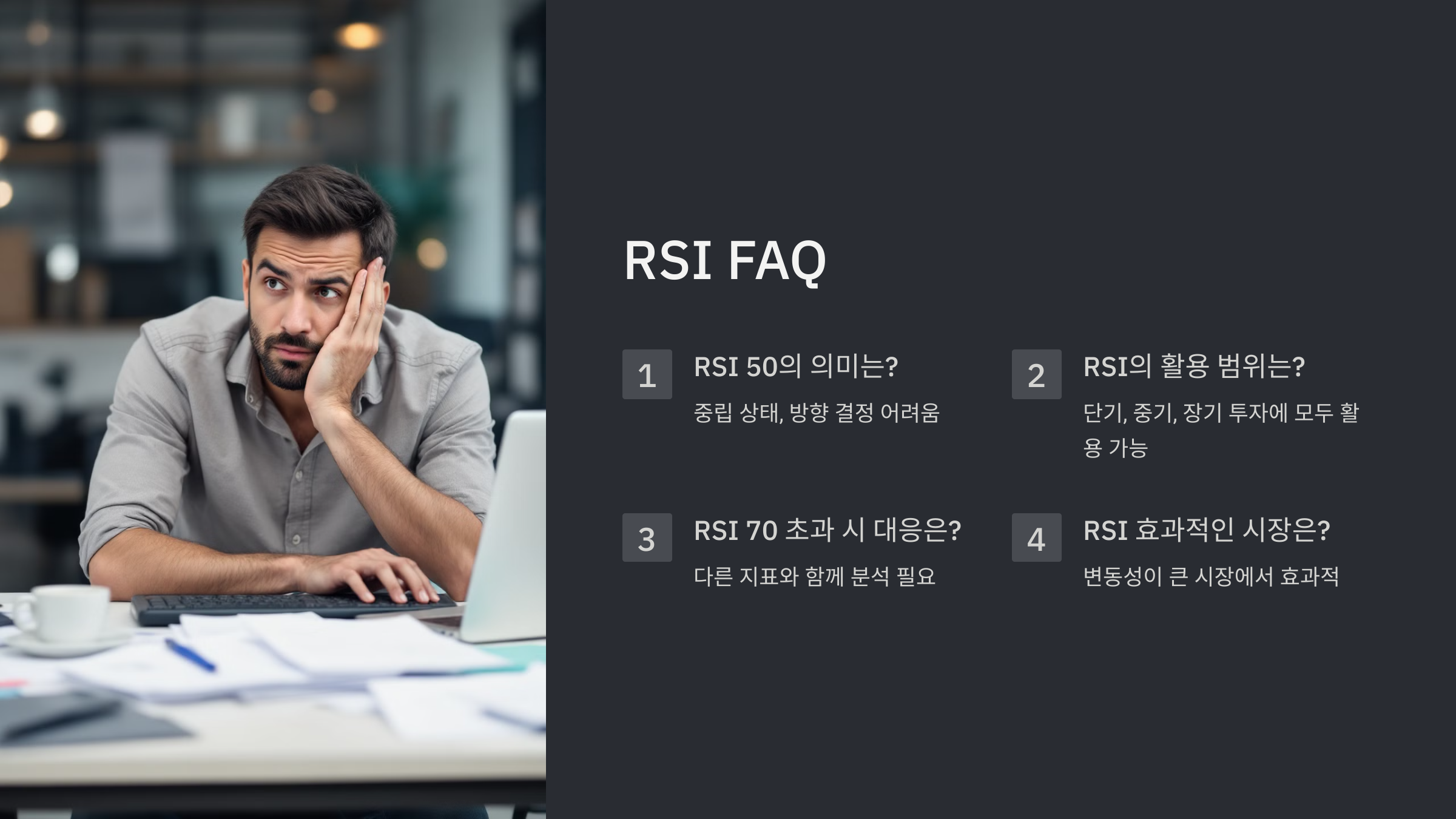 RSI FAQ

1
RSI 50의 의미는?
중립 상태, 방향 결정 어려움

2
RSI의 활용 범위는?
단기, 중기, 장기 투자에 모두 활용 가능

3
RSI 70 초과 시 대응은?
다른 지표와 함께 분석 필요

4
RSI 효과적인 시장은?
변동성이 큰 시장에서 효과적